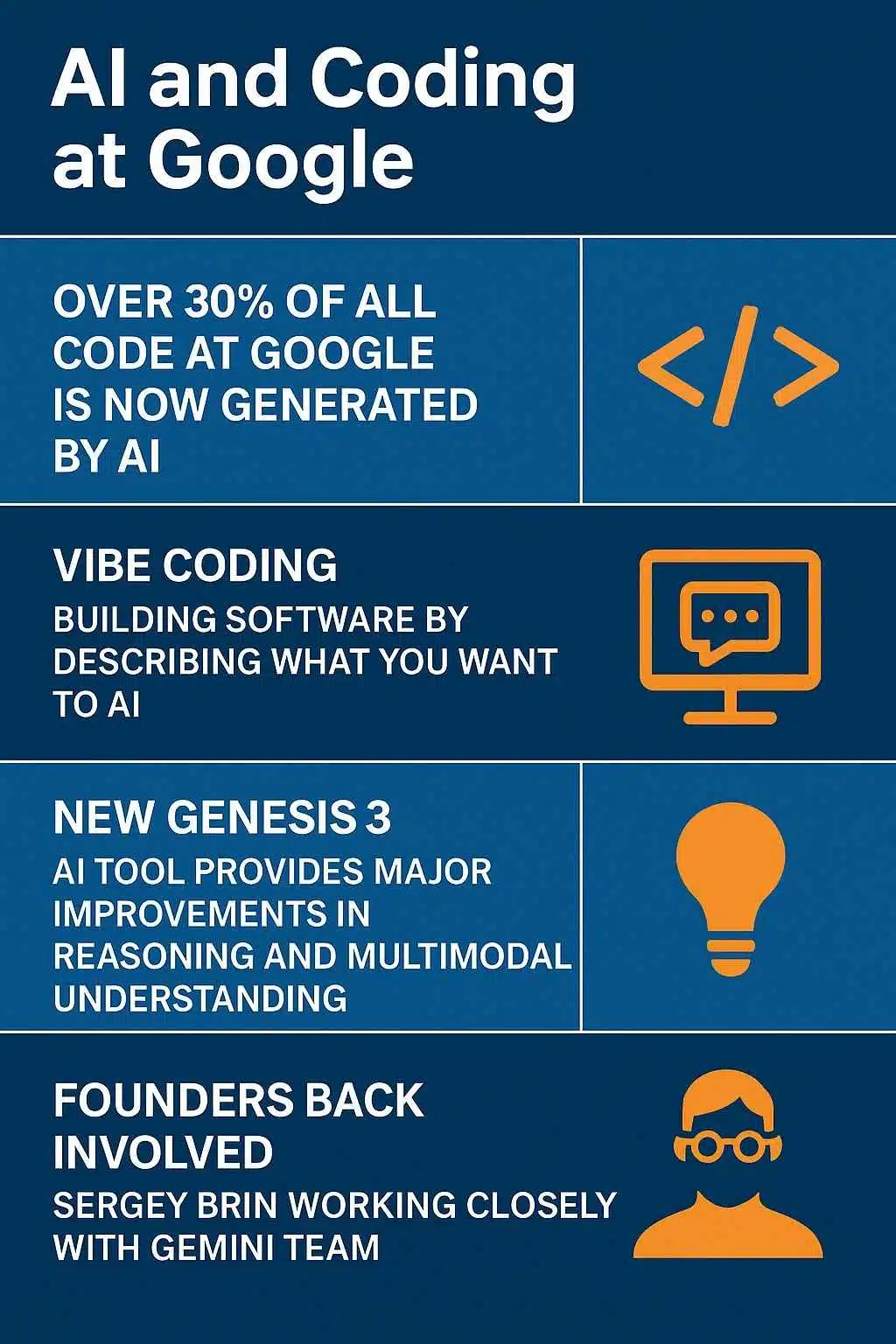 AI and Coding at Google

OVER 30% OF ALL CODE AT GOOGLE IS NOW GENERATED BY AI

</>

VIBE CODING

BUILDING SOFTWARE BY DESCRIBING WHAT YOU WANT TO AI

NEW GENESIS 3

AI TOOL PROVIDES MAJOR IMPROVEMENTS IN REASONING AND MULTIMODAL UNDERSTANDING

FOUNDERS BACK INVOLVED

SERGEY BRIN WORKING CLOSELY WITH GEMINI TEAM